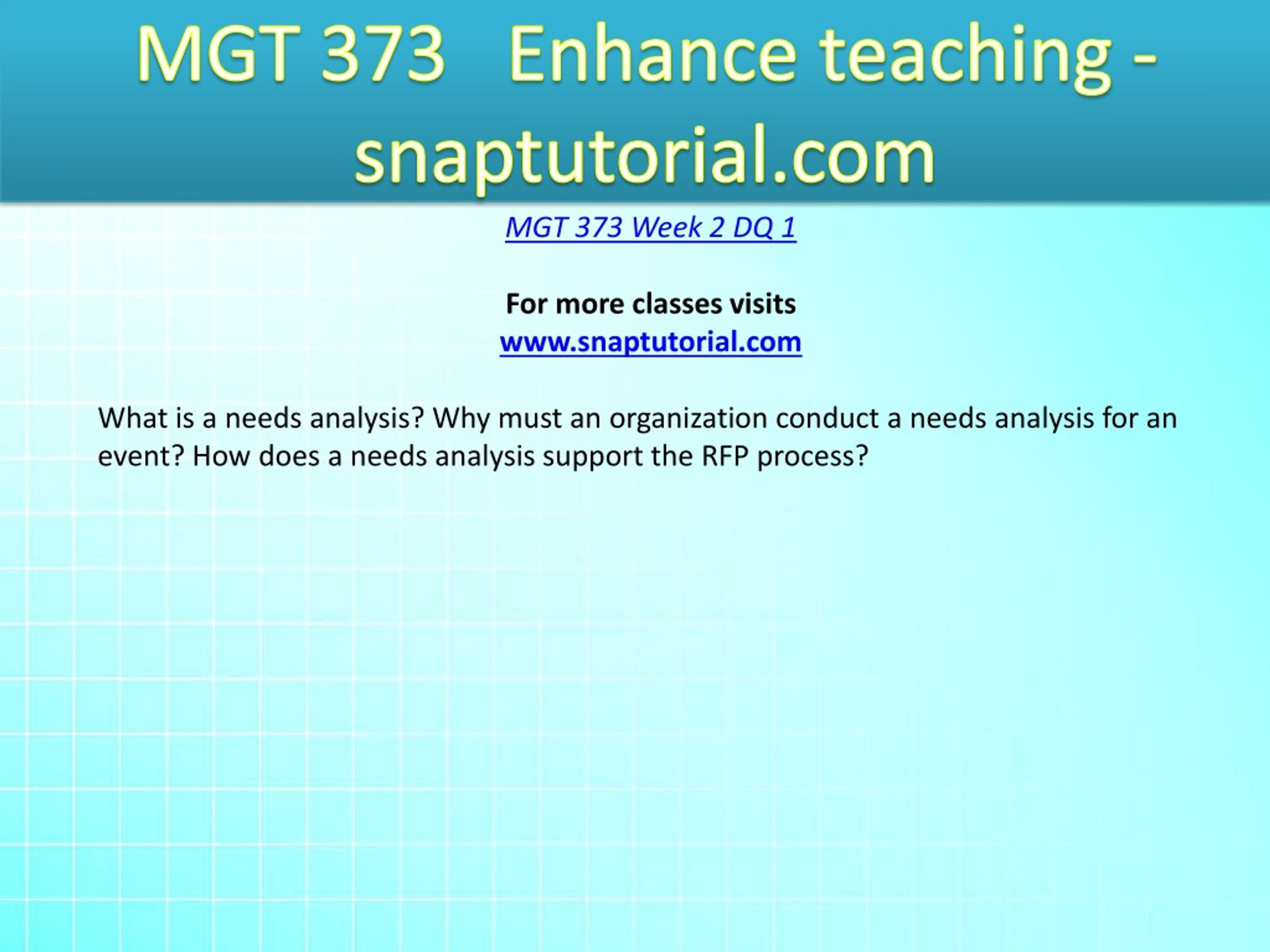 MGT 373 Enhance teaching - snaptutorial.com

MGT 373 Week 2 DQ 1

For more classes visits
www.snaptutorial.com

What is a needs analysis? Why must an organization conduct a needs analysis for an event? How does a needs analysis support the RFP process?